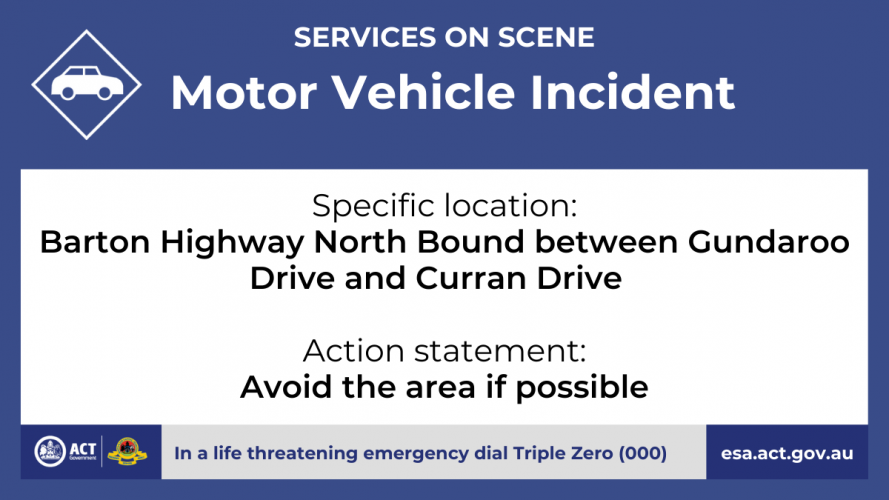 SERVICES ON SCENE
Motor Vehicle Incident

Specific location:
Barton Highway North Bound between Gundaroo Drive and Curran Drive

Action statement:
Avoid the area if possible

ACT Government

In a life threatening emergency dial Triple Zero (000)

esa.act.gov.au